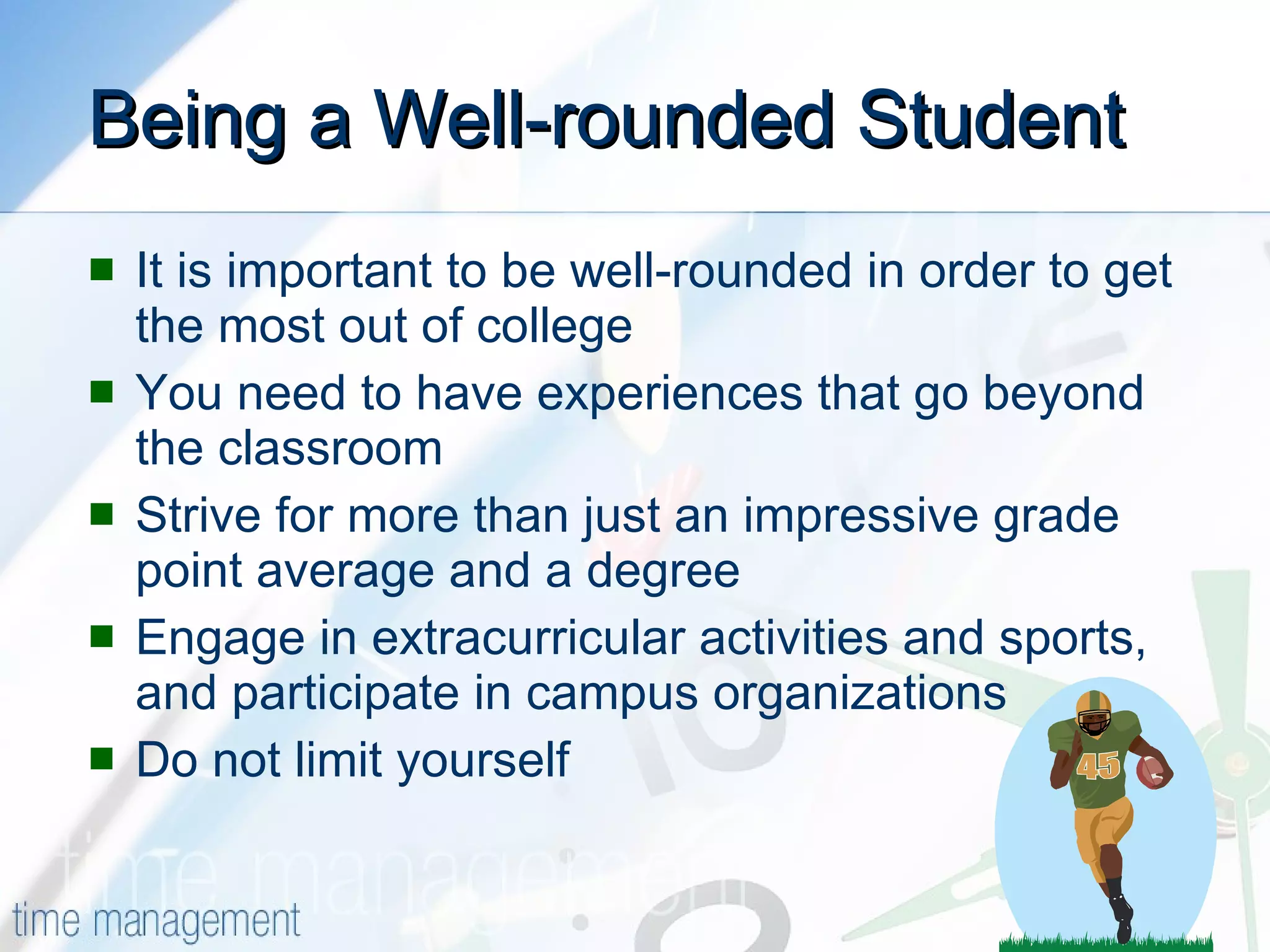 Being a Well-rounded Student

- It is important to be well-rounded in order to get the most out of college
- You need to have experiences that go beyond the classroom
- Strive for more than just an impressive grade point average and a degree
- Engage in extracurricular activities and sports, and participate in campus organizations
- Do not limit yourself

45

time management

time management